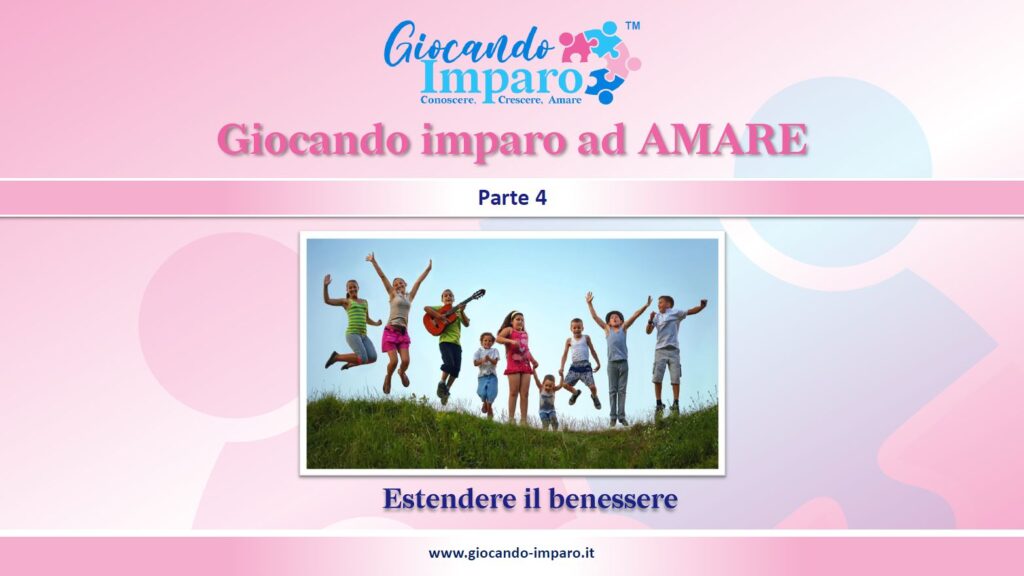 Giocando Imparo™
Conoscere, Crescere, Amare

Giocando imparo ad AMARE

Parte 4

Estendere il benessere

www.giocando-imparo.it